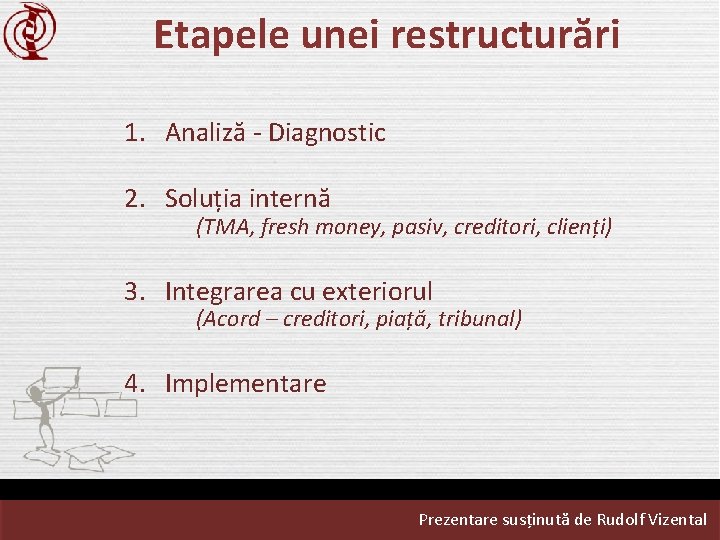 Etapele unei restructurări

1. Analiză - Diagnostic

2. Soluția internă
(TMA, fresh money, pasiv, creditori, clienți)

3. Integrarea cu exteriorul
(Acord – creditori, piață, tribunal)

4. Implementare

Prezentare susținută de Rudolf Vizental